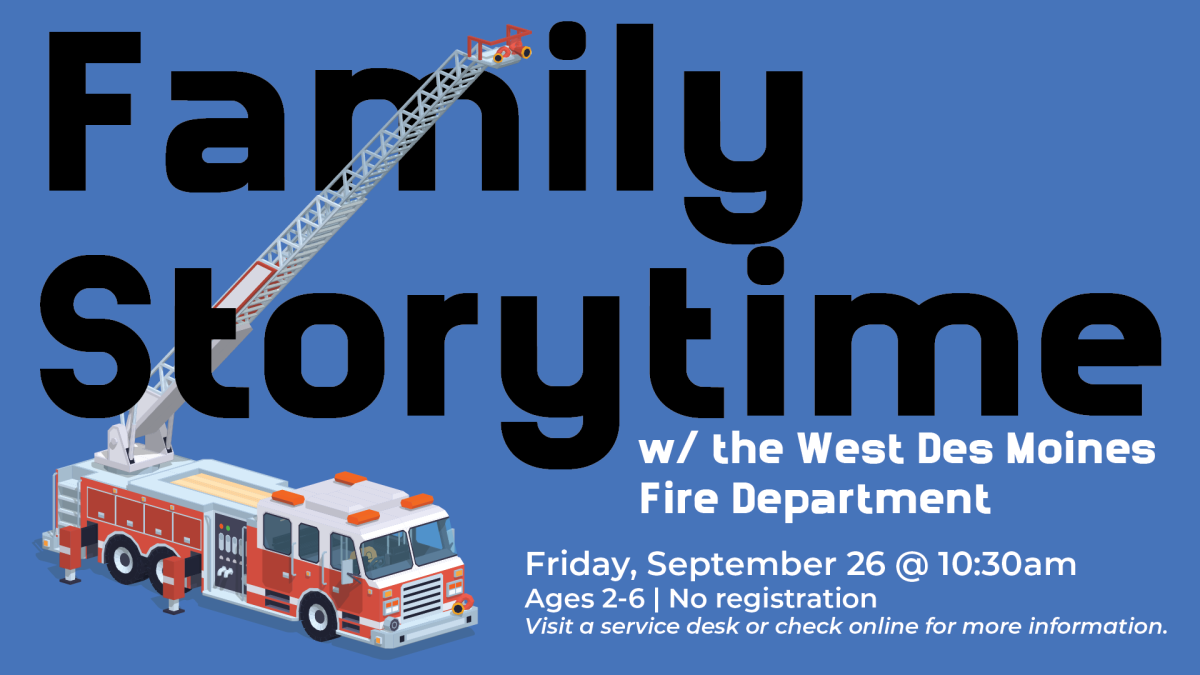 Family Storytime

w/ the West Des Moines Fire Department

Friday, September 26 @ 10:30am
Ages 2-6 | No registration
Visit a service desk or check online for more information.